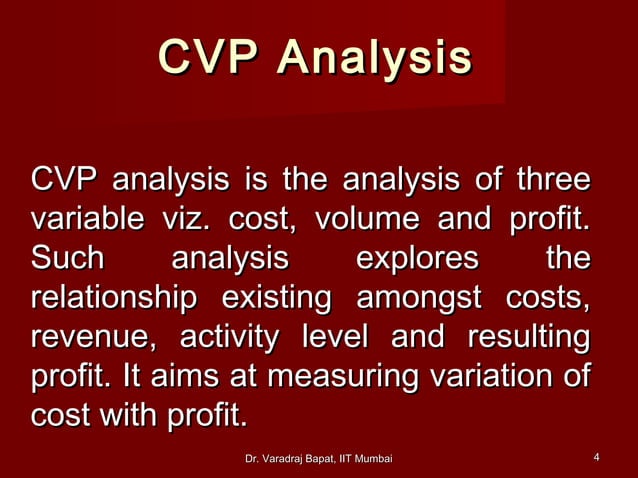 CVP Analysis

CVP analysis is the analysis of three variable viz. cost, volume and profit. Such analysis explores the relationship existing amongst costs, revenue, activity level and resulting profit. It aims at measuring variation of cost with profit.

Dr. Varadraj Bapat, IIT Mumbai

4